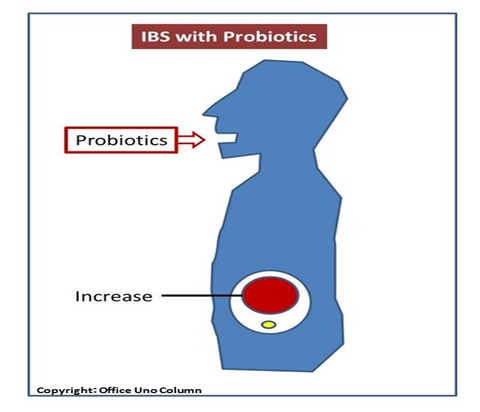 IBS with Probiotics

Probiotics

Increase

Copyright: Office Uno Column